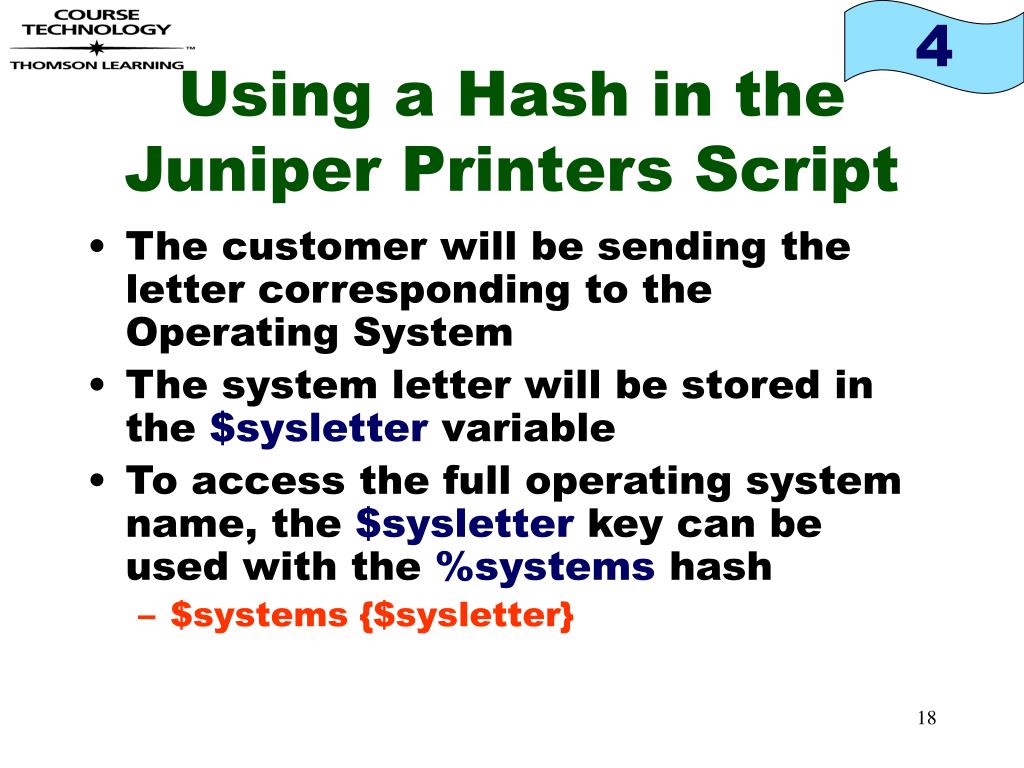 COURSE TECHNOLOGY
THOMSON LEARNING

4

Using a Hash in the Juniper Printers Script

• The customer will be sending the letter corresponding to the Operating System
• The system letter will be stored in the \$sysletter variable
• To access the full operating system name, the \$sysletter key can be used with the %systems hash
– \$systems {\$sysletter}

18